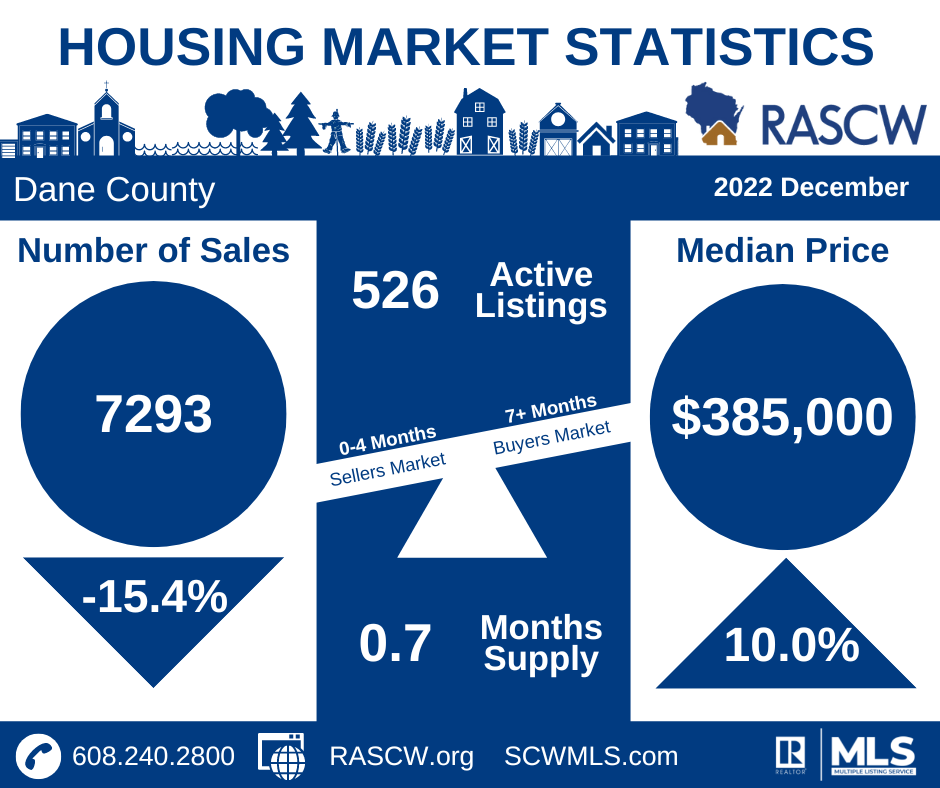 HOUSING MARKET STATISTICS

RASCW

Dane County

2022 December

Number of Sales

7293

-15.4%

526 Active Listings

0-4 Months Sellers Market

7+ Months Buyers Market

0.7 Months Supply

Median Price

$385,000

10.0%

608.240.2800 RASCW.org SCWMLS.com

R REALTOR

MLS MULTIPLE LISTING SERVICE